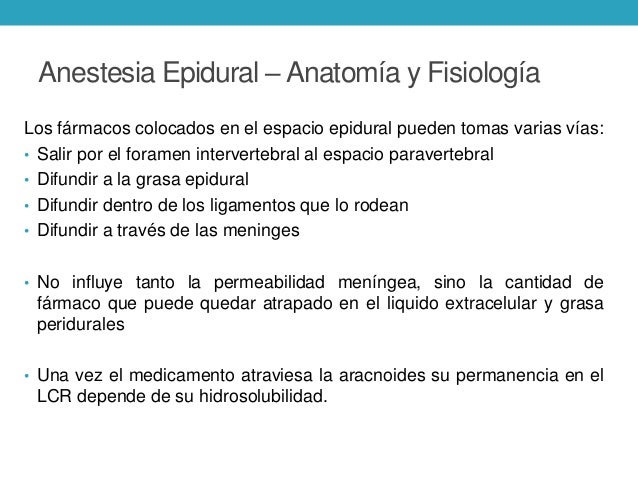 Anestesia Epidural – Anatomía y Fisiología

Los fármacos colocados en el espacio epidural pueden tomas varias vías:
• Salir por el foramen intervertebral al espacio paravertebral
• Difundir a la grasa epidural
• Difundir dentro de los ligamentos que lo rodean
• Difundir a través de las meninges

• No influye tanto la permeabilidad meníngea, sino la cantidad de fármaco que puede quedar atrapado en el liquido extracelular y grasa peridurales

• Una vez el medicamento atraviesa la aracnoides su permanencia en el LCR depende de su hidrosolubilidad.